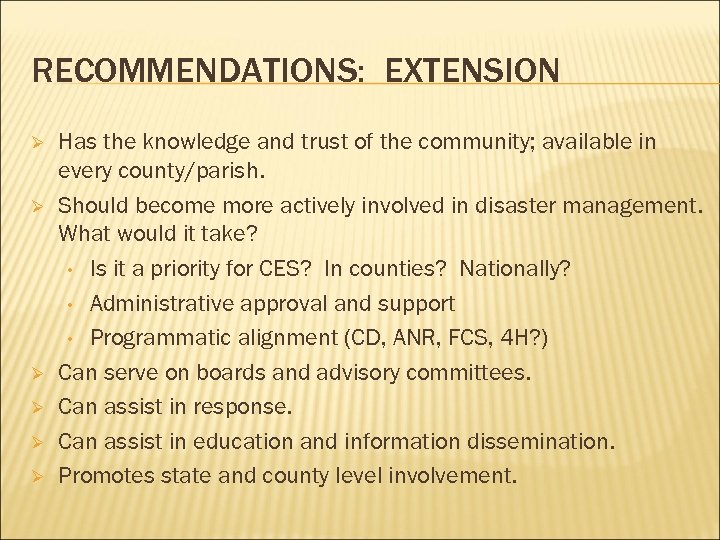 RECOMMENDATIONS: EXTENSION

➢ Has the knowledge and trust of the community; available in every county/parish.
➢ Should become more actively involved in disaster management. What would it take?
• Is it a priority for CES? In counties? Nationally?
• Administrative approval and support
• Programmatic alignment (CD, ANR, FCS, 4H?)
➢ Can serve on boards and advisory committees.
➢ Can assist in response.
➢ Can assist in education and information dissemination.
➢ Promotes state and county level involvement.